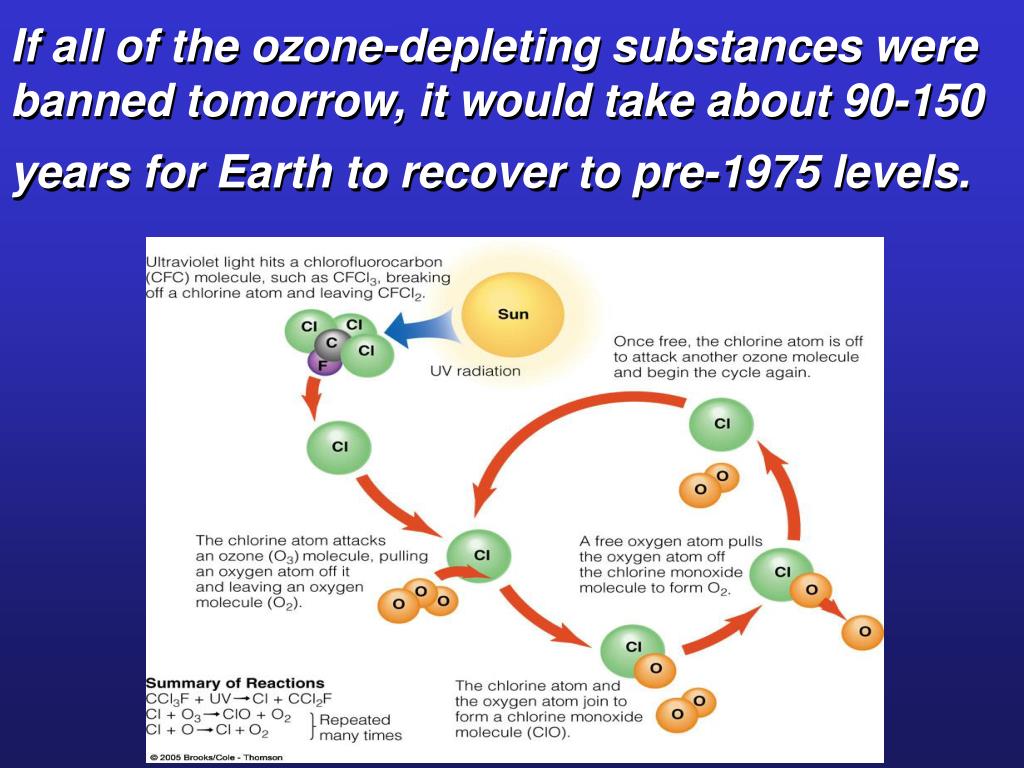 If all of the ozone-depleting substances were banned tomorrow, it would take about 90-150 years for Earth to recover to pre-1975 levels.

Ultraviolet light hits a chlorofluorocarbon (CFC) molecule, such as $CFCl_3$, breaking off a chlorine atom and leaving $CFCl_2$.

Cl Cl C Cl F

Sun

UV radiation

Once free, the chlorine atom is off to attack another ozone molecule and begin the cycle again.

Cl

Cl

O O

The chlorine atom attacks an ozone ($O_3$) molecule, pulling an oxygen atom off it and leaving an oxygen molecule ($O_2$).

Cl

O O O

A free oxygen atom pulls the oxygen atom off the chlorine monoxide molecule to form $O_2$.

Cl O

O

Cl O

The chlorine atom and the oxygen atom join to form a chlorine monoxide molecule (ClO).

O O

Summary of Reactions
$CCl_3F + UV \rightarrow Cl + CCl_2F$
$Cl + O_3 \rightarrow ClO + O_2$
$Cl + O \rightarrow Cl + O_2$
Repeated many times

© 2005 Brooks/Cole - Thomson